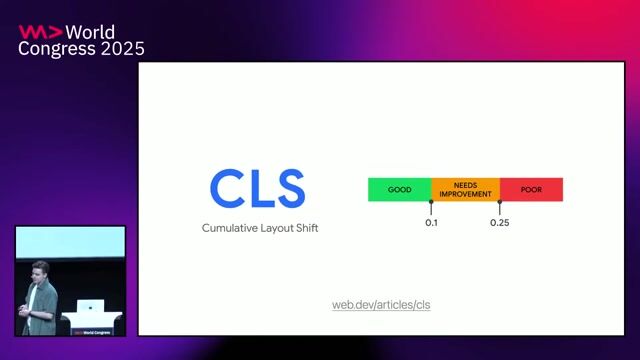 World Congress 2025

CLS

Cumulative Layout Shift

GOOD

NEEDS IMPROVEMENT

POOR

0.1

0.25

web.dev/articles/cls

World Congress